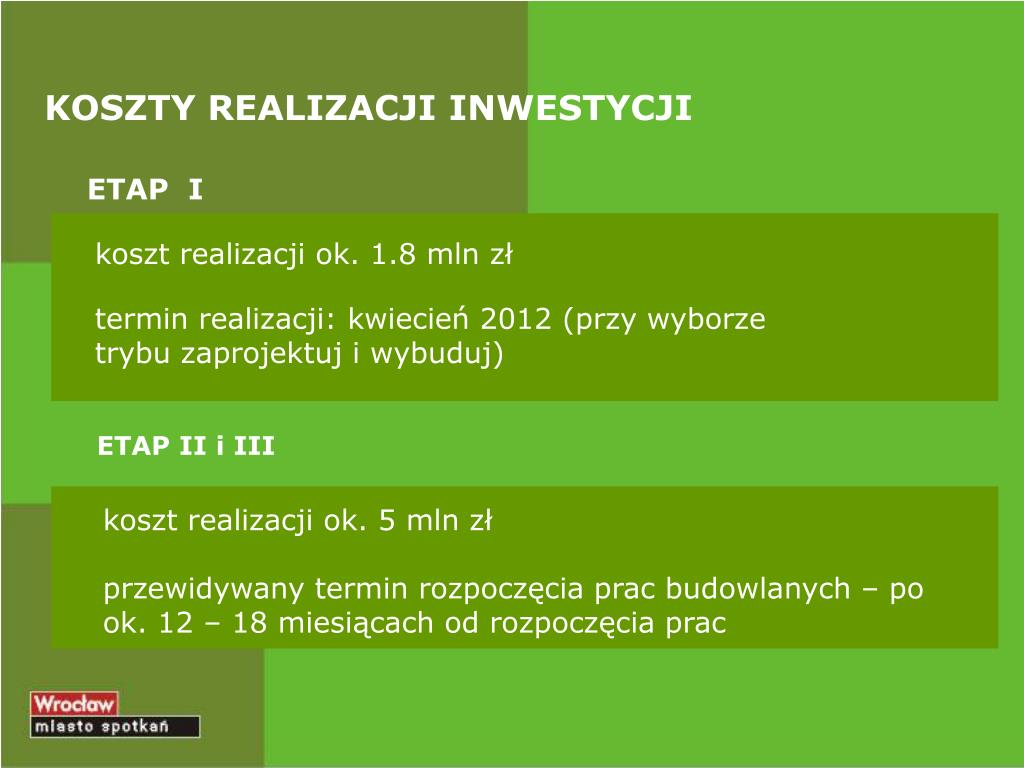 KOSZTY REALIZACJI INWESTYCJI

ETAP I

koszt realizacji ok. 1.8 mln zł

termin realizacji: kwiecień 2012 (przy wyborze trybu zaprojektuj i wybuduj)

ETAP II i III

koszt realizacji ok. 5 mln zł

przewidywany termin rozpoczęcia prac budowlanych – po ok. 12 – 18 miesiącach od rozpoczęcia prac

Wrocław
miasto spotkań